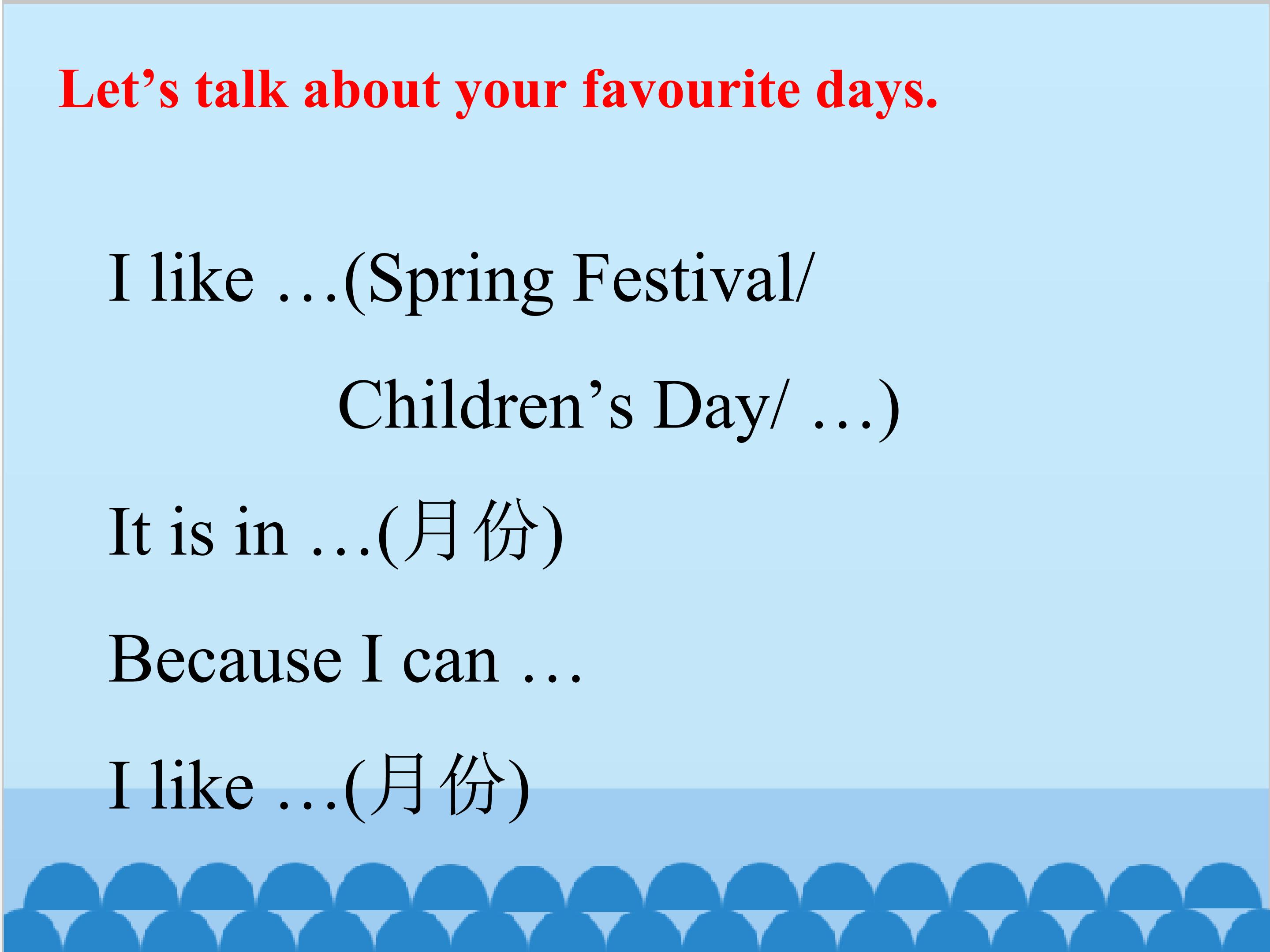 Let’s talk about your favourite days.

I like …(Spring Festival/

Children’s Day/ …)

It is in …(月份)

Because I can …

I like …(月份)